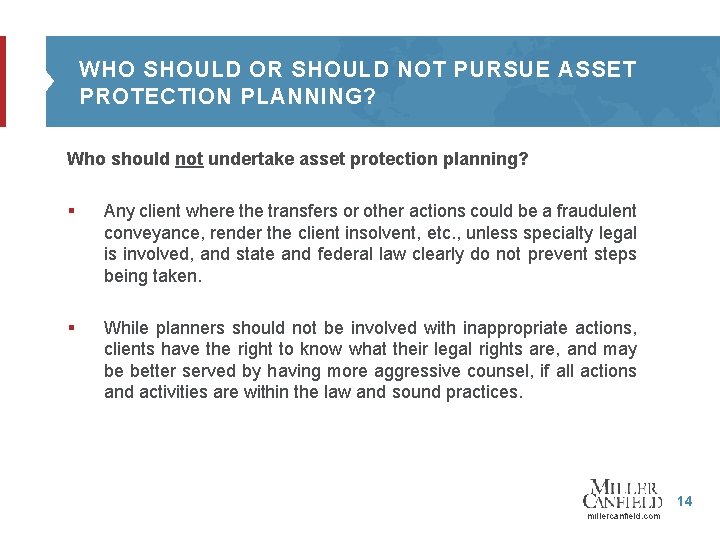 WHO SHOULD OR SHOULD NOT PURSUE ASSET PROTECTION PLANNING?

Who should not undertake asset protection planning?

▪ Any client where the transfers or other actions could be a fraudulent conveyance, render the client insolvent, etc., unless specialty legal is involved, and state and federal law clearly do not prevent steps being taken.

▪ While planners should not be involved with inappropriate actions, clients have the right to know what their legal rights are, and may be better served by having more aggressive counsel, if all actions and activities are within the law and sound practices.

MILLER CANFIELD
millercanfield.com

14